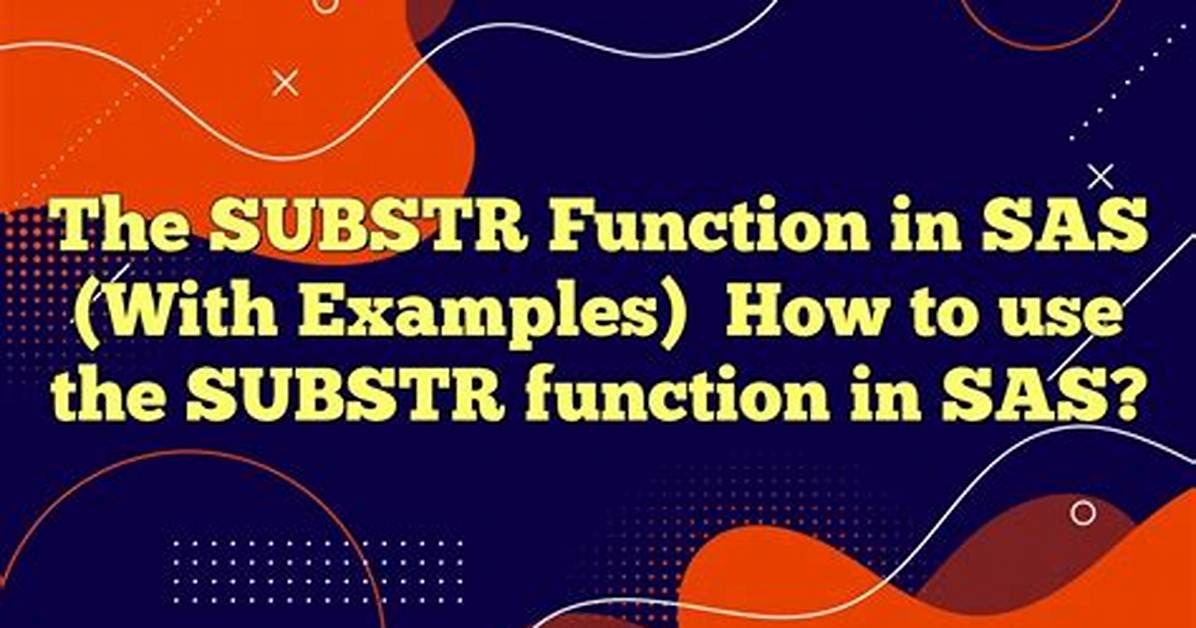 The SUBSTR Function in SAS (With Examples)  How to use the SUBSTR function in SAS?